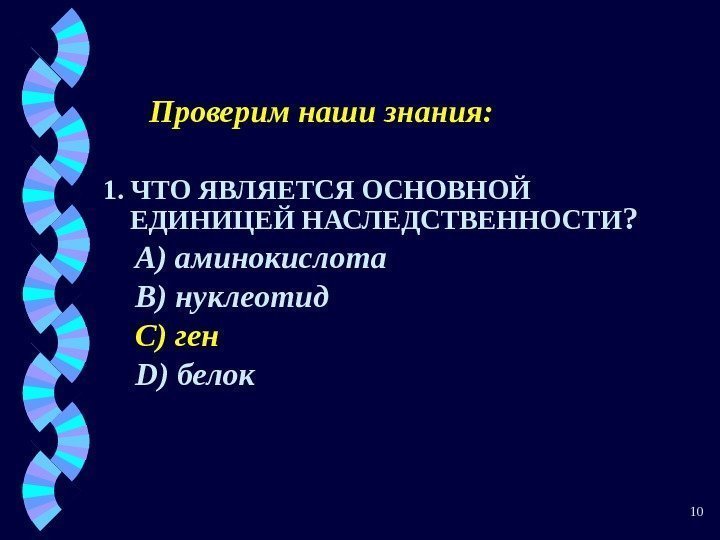 Проверим наши знания:

1. ЧТО ЯВЛЯЕТСЯ ОСНОВНОЙ ЕДИНИЦЕЙ НАСЛЕДСТВЕННОСТИ?

A) аминокислота

B) нуклеотид

C) ген

D) белок

10